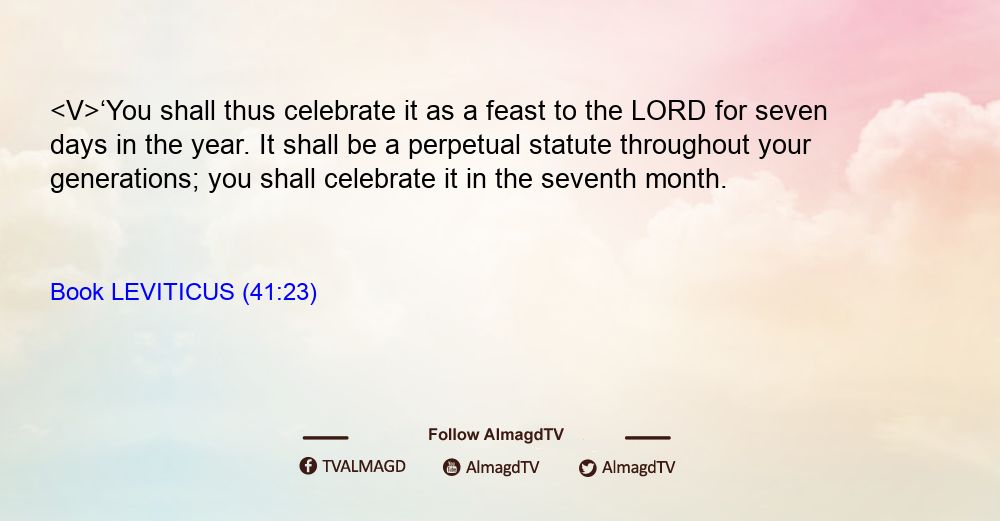 <V>‘You shall thus celebrate it as a feast to the LORD for seven days in the year. It shall be a perpetual statute throughout your generations; you shall celebrate it in the seventh month.

Book LEVITICUS (41:23)

Follow AlmagdTV

TVALMAGD AlmagdTV AlmagdTV